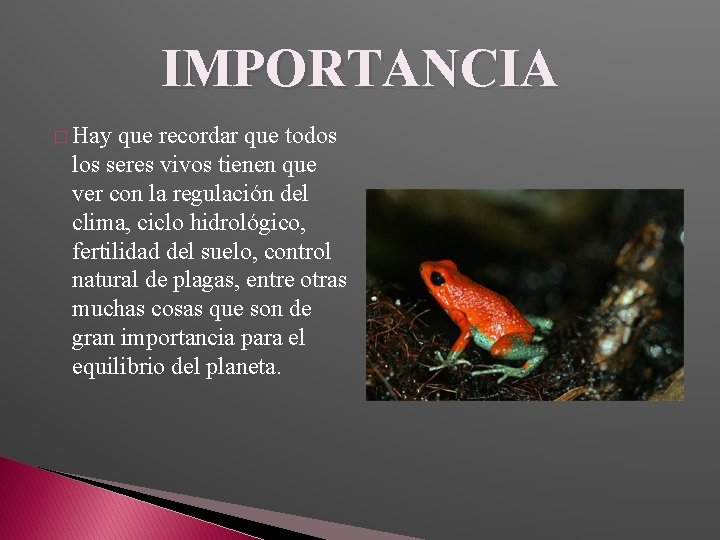 IMPORTANCIA

Hay que recordar que todos los seres vivos tienen que ver con la regulación del clima, ciclo hidrológico, fertilidad del suelo, control natural de plagas, entre otras muchas cosas que son de gran importancia para el equilibrio del planeta.